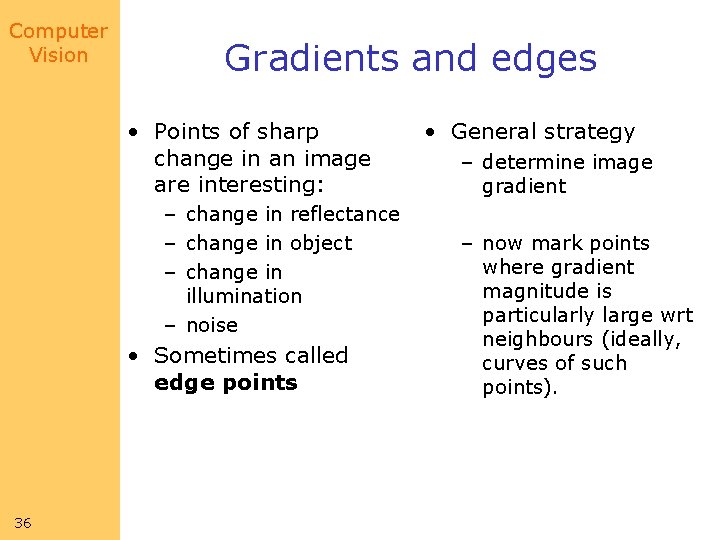 Computer Vision

Gradients and edges

• Points of sharp change in an image are interesting:
  – change in reflectance
  – change in object
  – change in illumination
  – noise
• Sometimes called **edge points**

• General strategy
  – determine image gradient

  – now mark points where gradient magnitude is particularly large wrt neighbours (ideally, curves of such points).

36